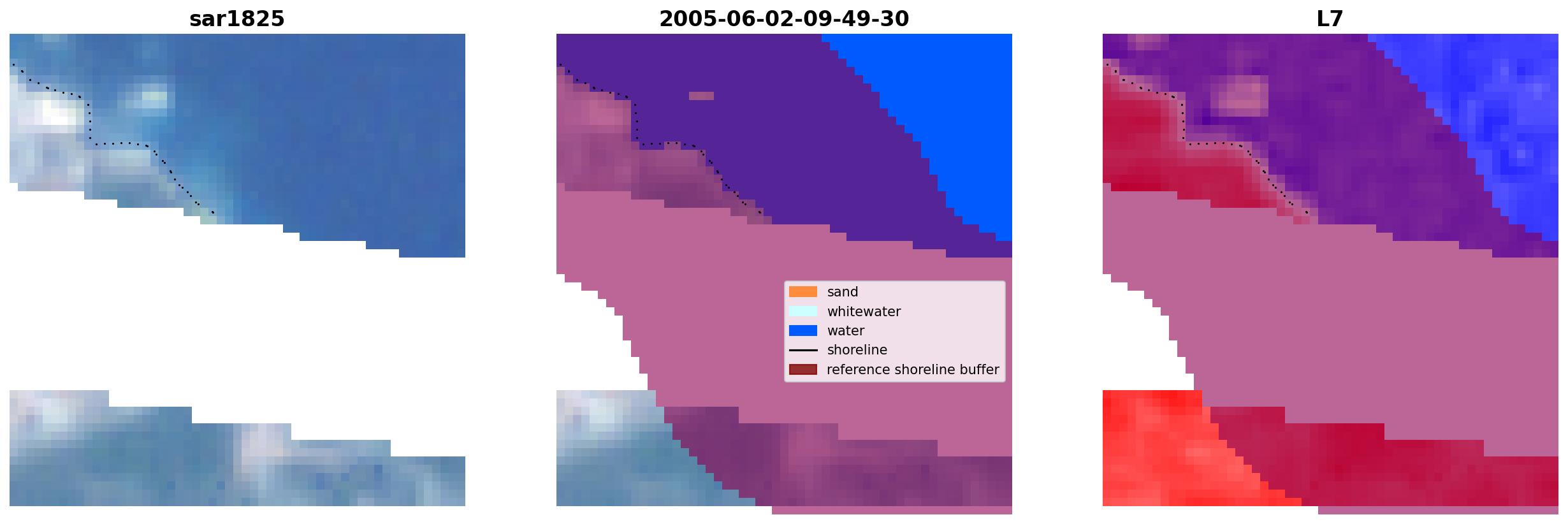 sar1825

2005-06-02-09-49-30

sand
whitewater
water
shoreline
reference shoreline buffer

L7